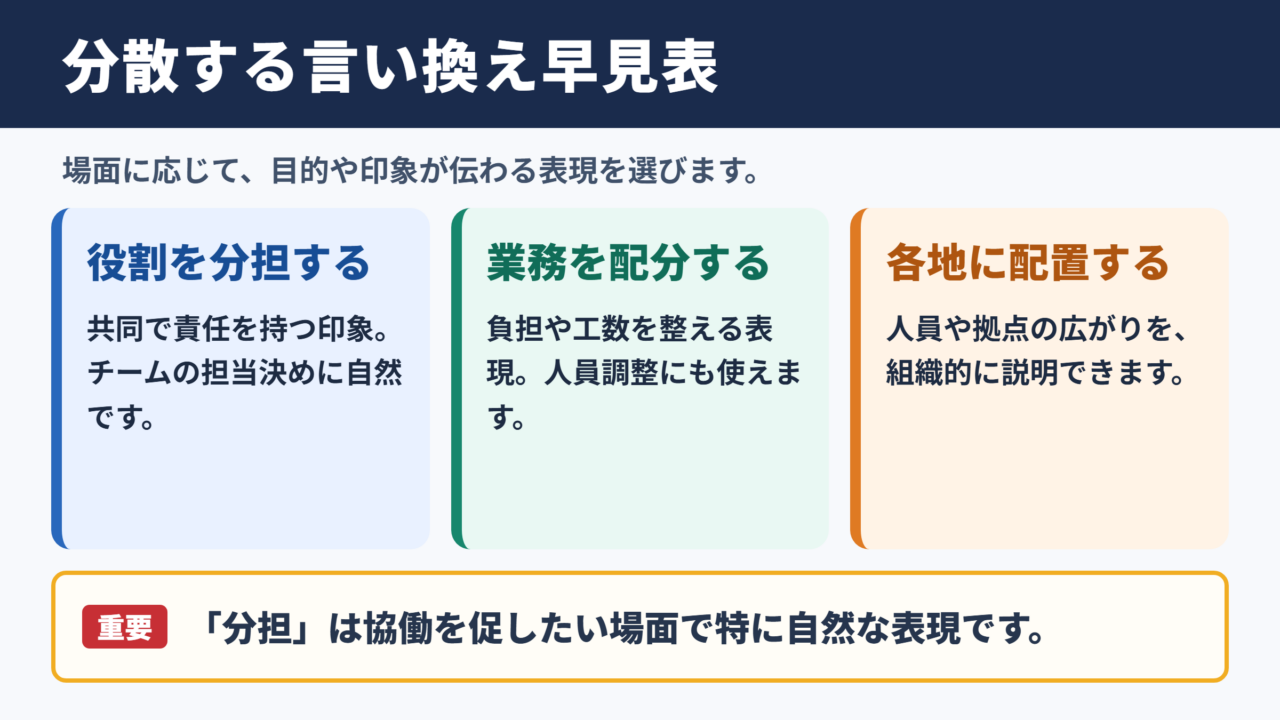 分散する言い換え早見表

場面に応じて、目的や印象が伝わる表現を選びます。

役割を分担する

共同で責任を持つ印象。チームの担当決めに自然です。

業務を配分する

負担や工数を整える表現。人員調整にも使えます。

各地に配置する

人員や拠点の広がりを、組織的に説明できます。

重要 「分担」は協働を促したい場面で特に自然な表現です。